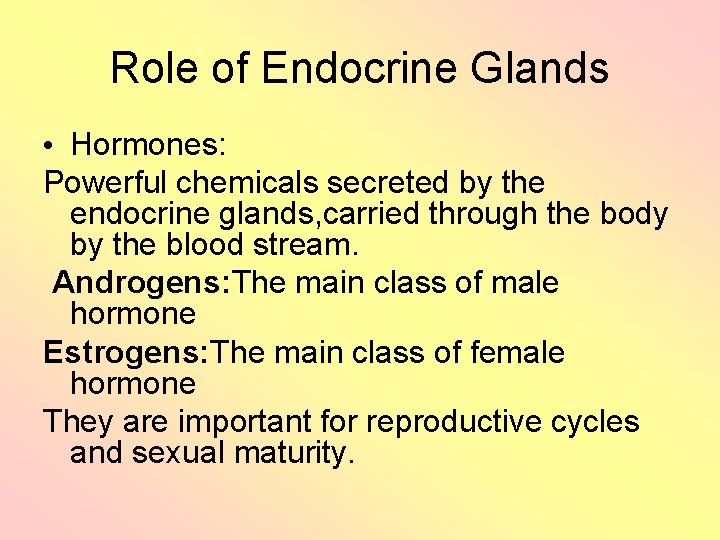 Role of Endocrine Glands

• Hormones:

Powerful chemicals secreted by the endocrine glands,carried through the body by the blood stream.

Androgens:The main class of male hormone

Estrogens:The main class of female hormone

They are important for reproductive cycles and sexual maturity.